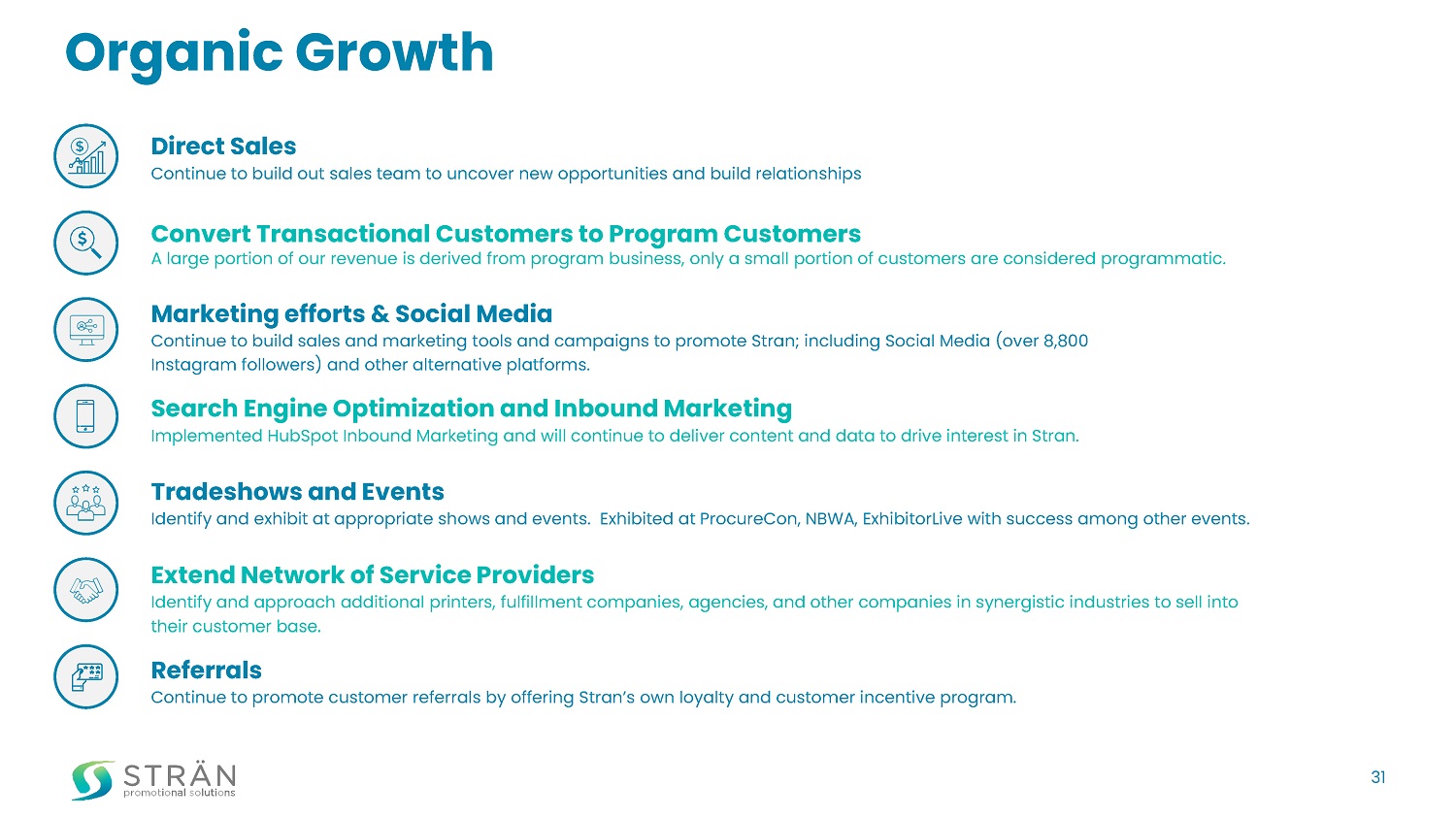 Organic Growth

Direct Sales
Continue to build out sales team to uncover new opportunities and build relationships

Convert Transactional Customers to Program Customers
A large portion of our revenue is derived from program business, only a small portion of customers are considered programmatic.

Marketing efforts & Social Media
Continue to build sales and marketing tools and campaigns to promote Stran; including Social Media (over 8,800 Instagram followers) and other alternative platforms.

Search Engine Optimization and Inbound Marketing
Implemented HubSpot Inbound Marketing and will continue to deliver content and data to drive interest in Stran.

Tradeshows and Events
Identify and exhibit at appropriate shows and events. Exhibited at ProcureCon, NBWA, ExhibitorLive with success among other events.

Extend Network of Service Providers
Identify and approach additional printers, fulfillment companies, agencies, and other companies in synergistic industries to sell into their customer base.

Referrals
Continue to promote customer referrals by offering Stran's own loyalty and customer incentive program.

STRÄN
promotional solutions

31